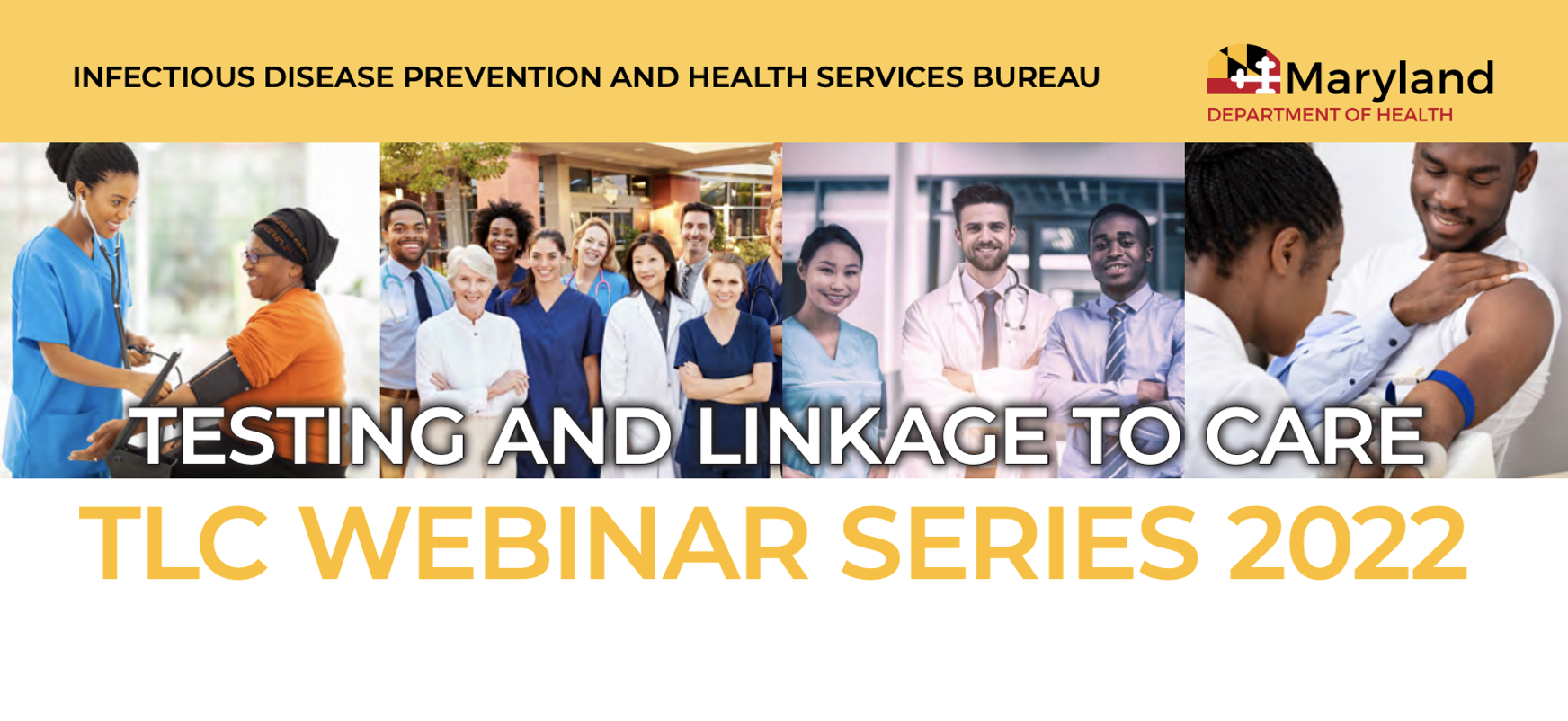 INFECTIOUS DISEASE PREVENTION AND HEALTH SERVICES BUREAU

Maryland
DEPARTMENT OF HEALTH

TESTING AND LINKAGE TO CARE

TLC WEBINAR SERIES 2022